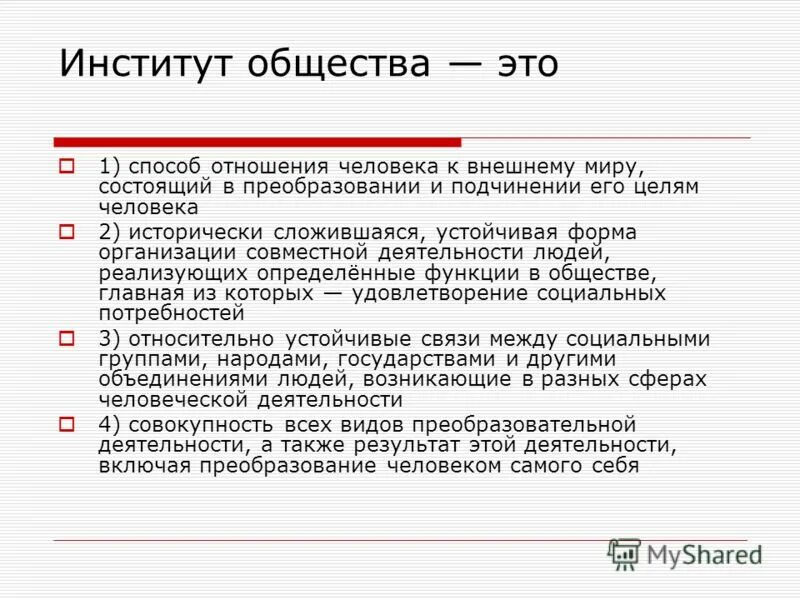 Институт общества — это

1) способ отношения человека к внешнему миру, состоящий в преобразовании и подчинении его целям человека

2) исторически сложившаяся, устойчивая форма организации совместной деятельности людей, реализующих определённые функции в обществе, главная из которых — удовлетворение социальных потребностей

3) относительно устойчивые связи между социальными группами, народами, государствами и другими объединениями людей, возникающие в разных сферах человеческой деятельности

4) совокупность всех видов преобразовательной деятельности, а также результат этой деятельности, включая преобразование человеком самого себя

MyShared